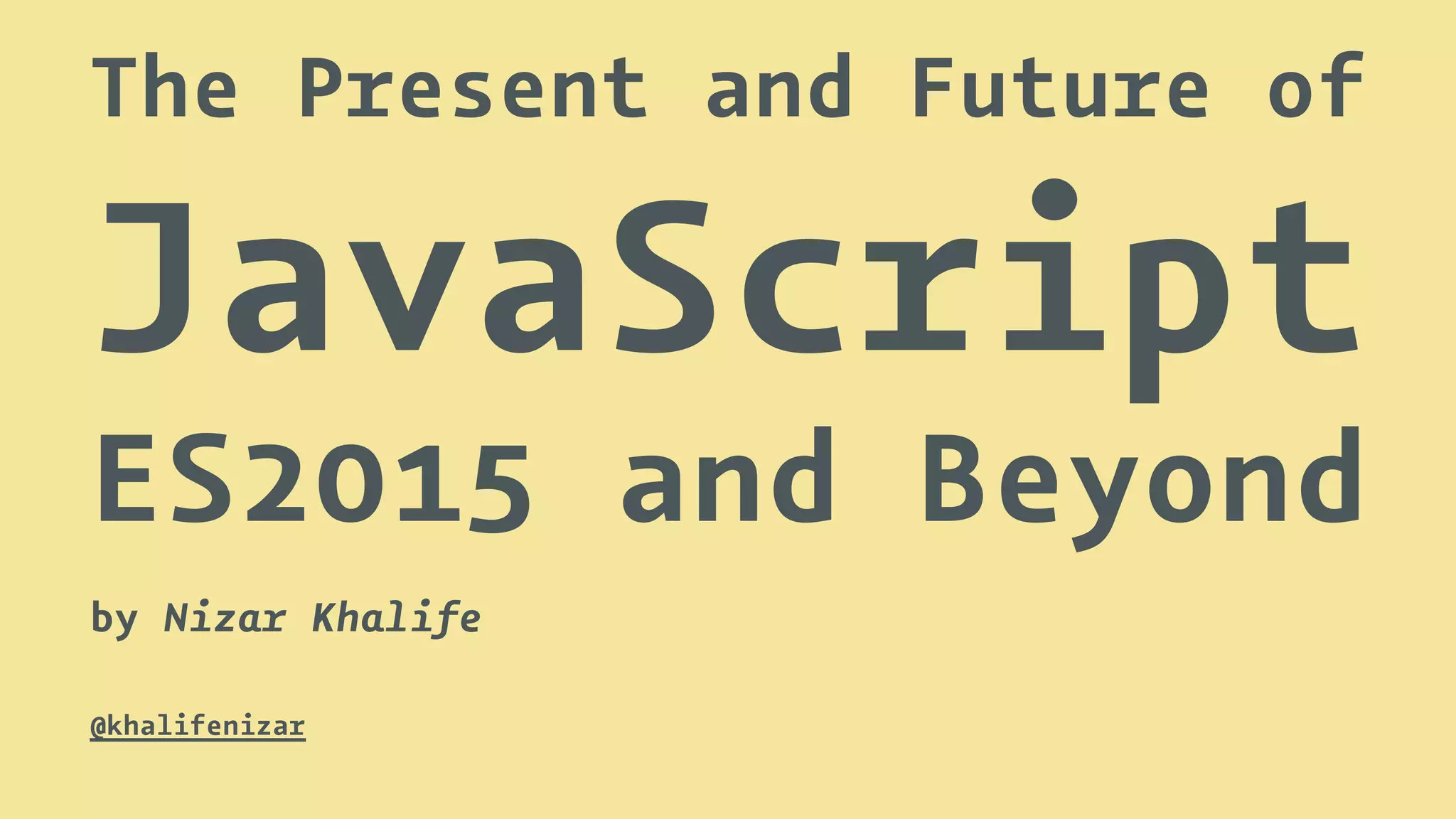 The Present and Future of

JavaScript

ES2015 and Beyond

by Nizar Khalife

@khalifenizar